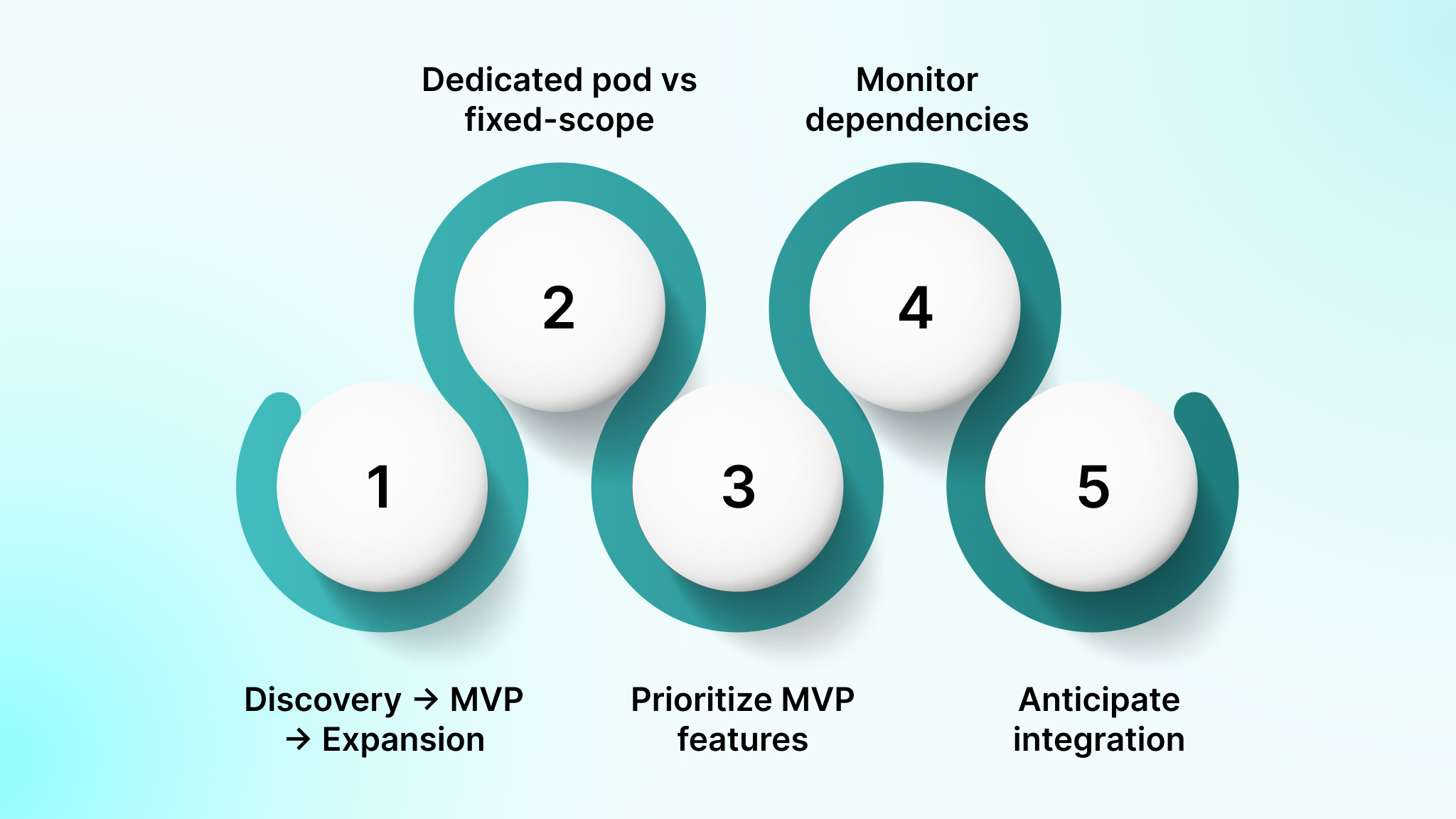 Dedicated pod vs fixed-scope

Monitor dependencies

2

4

1

3

5

Discovery → MVP → Expansion

Prioritize MVP features

Anticipate integration